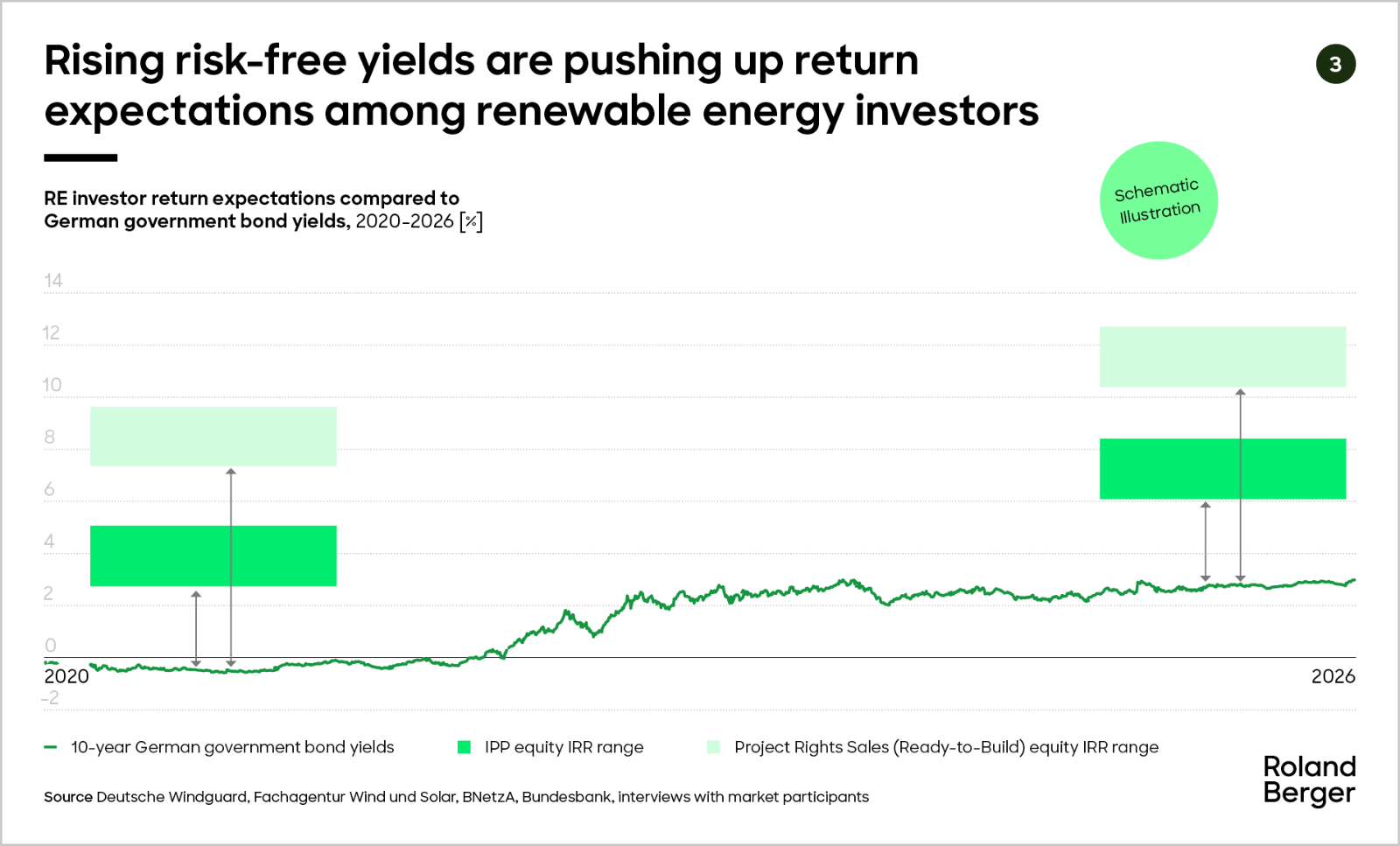 Rising risk-free yields are pushing up return expectations among renewable energy investors

3

RE investor return expectations compared to German government bond yields, 2020-2026 [%]

Schematic Illustration

14
12
10
8
6
4
2
0
-2

2020
2026

10-year German government bond yields
IPP equity IRR range
Project Rights Sales (Ready-to-Build) equity IRR range

Source Deutsche Windguard, Fachagentur Wind und Solar, BNetzA, Bundesbank, interviews with market participants

Roland Berger